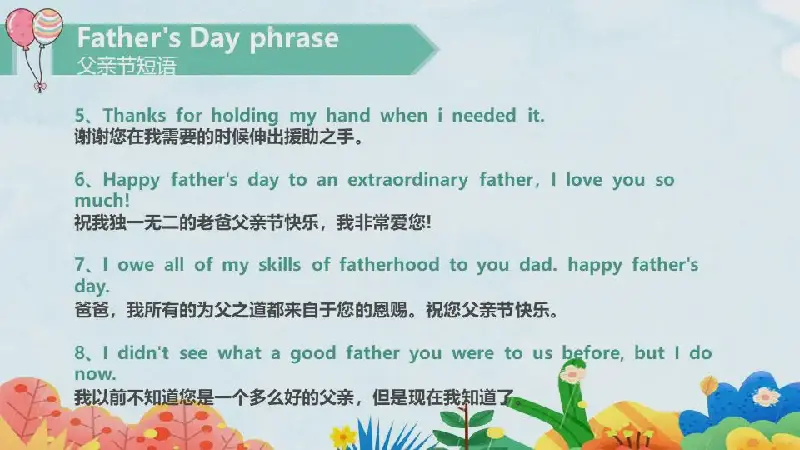 Father's Day phrase
父亲节短语

5、Thanks for holding my hand when i needed it.
谢谢您在我需要的时候伸出援助之手。

6、Happy father's day to an extraordinary father, I love you so much!
祝我独一无二的老爸父亲节快乐，我非常爱您!

7、I owe all of my skills of fatherhood to you dad. happy father's day.
爸爸，我所有的为父之道都来自于您的恩赐。祝您父亲节快乐。

8、I didn't see what a good father you were to us before, but I do now.
我以前不知道您是一个多么好的父亲，但是现在我知道了